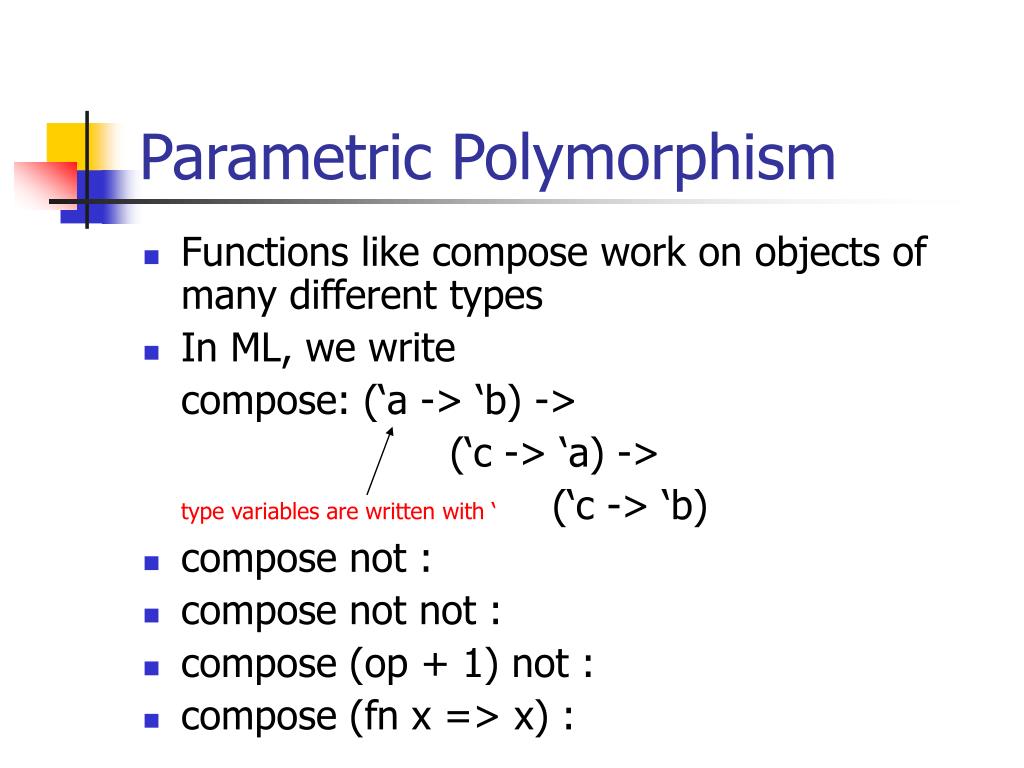 Parametric Polymorphism

- Functions like compose work on objects of many different types
- In ML, we write

compose: (‘a -> ‘b) ->

(‘c -> ‘a) ->

type variables are written with ‘

(‘c -> ‘b)

- compose not :
- compose not not :
- compose (op + 1) not :
- compose (fn x => x) :